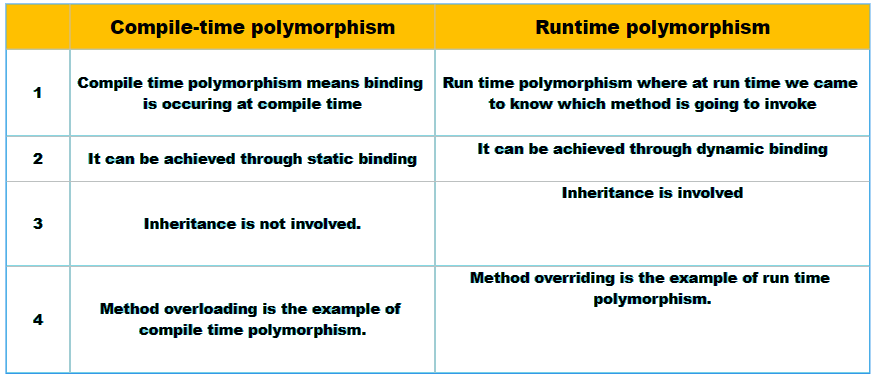 |  | Compile-time polymorphism | Runtime polymorphism |
|---|---|---|
| 1 | Compile time polymorphism means binding is occuring at compile time | Run time polymorphism where at run time we came to know which method is going to invoke |
| 2 | It can be achieved through static binding | It can be achieved through dynamic binding |
| 3 | Inheritance is not involved. | Inheritance is involved |
| 4 | Method overloading is the example of compile time polymorphism. | Method overriding is the example of run time polymorphism. |